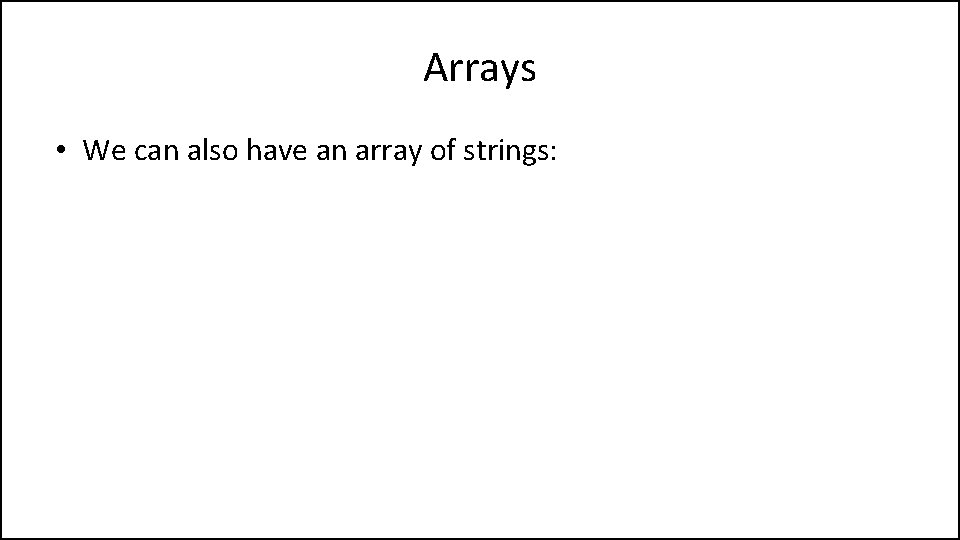 Arrays

• We can also have an array of strings: